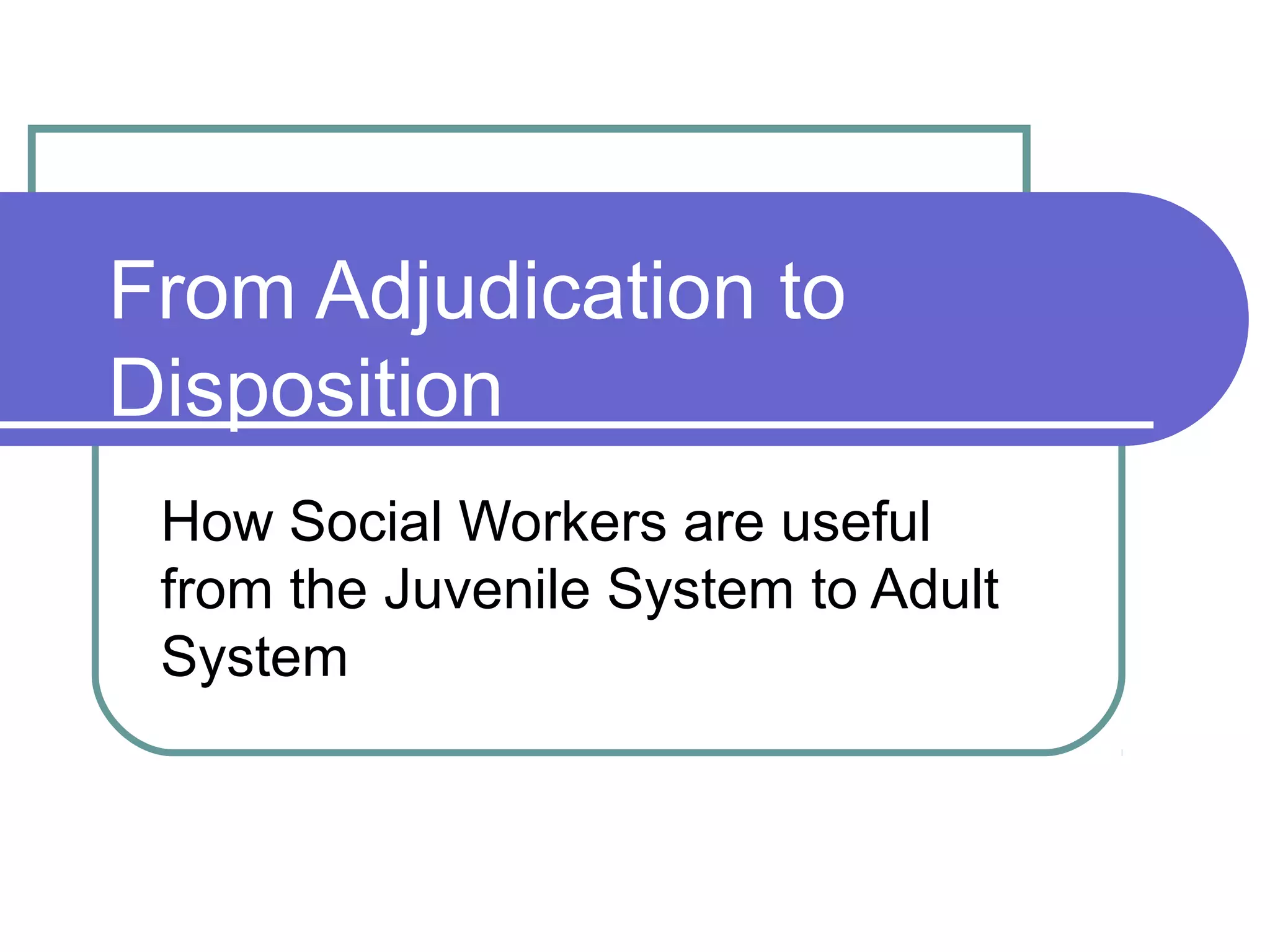 From Adjudication to Disposition

How Social Workers are useful from the Juvenile System to Adult System